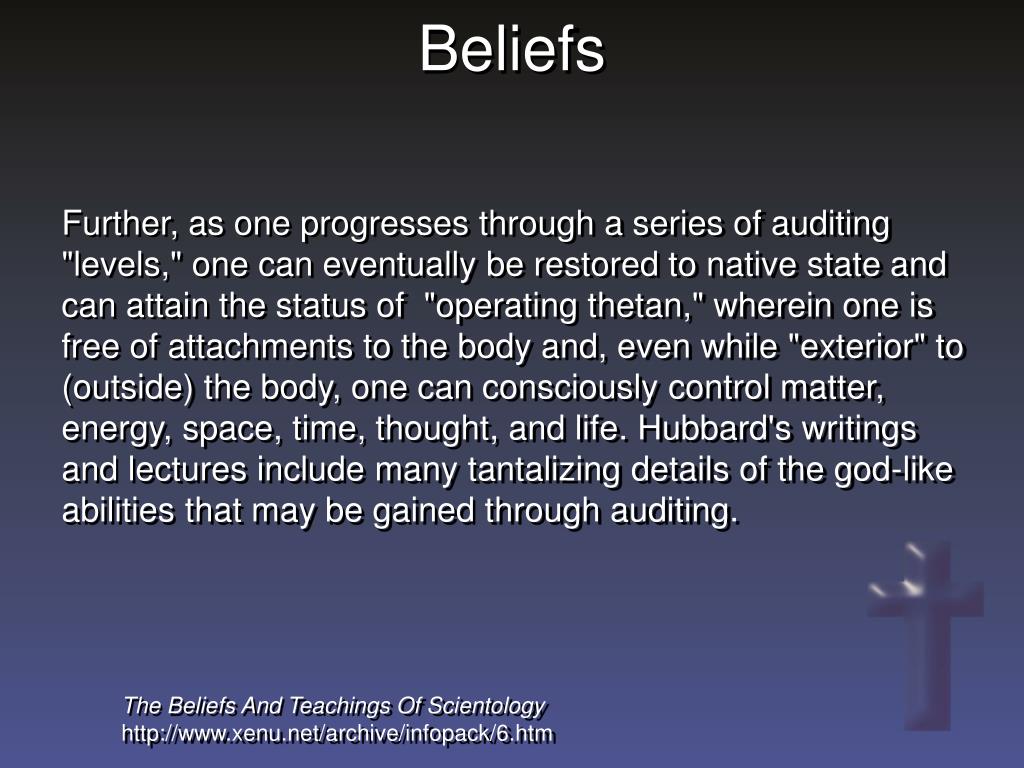 Beliefs

Further, as one progresses through a series of auditing "levels," one can eventually be restored to native state and can attain the status of "operating thetan," wherein one is free of attachments to the body and, even while "exterior" to (outside) the body, one can consciously control matter, energy, space, time, thought, and life. Hubbard's writings and lectures include many tantalizing details of the god-like abilities that may be gained through auditing.

The Beliefs And Teachings Of Scientology
http://www.xenu.net/archive/infopack/6.htm